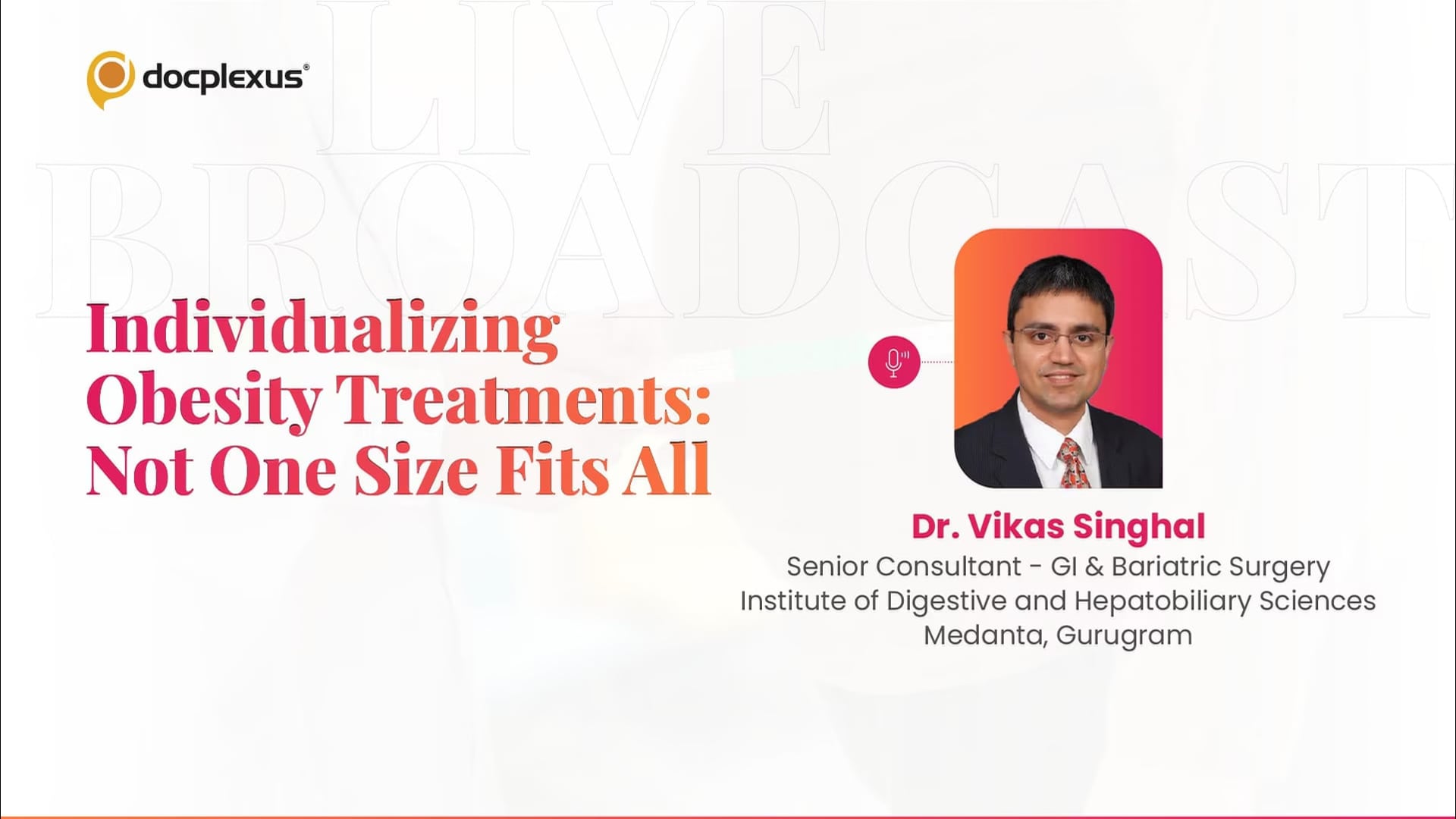 docplexus®

LIVE BROADCAST

Individualizing Obesity Treatments: Not One Size Fits All

Dr. Vikas Singhal
Senior Consultant - GI & Bariatric Surgery
Institute of Digestive and Hepatobiliary Sciences
Medanta, Gurugram